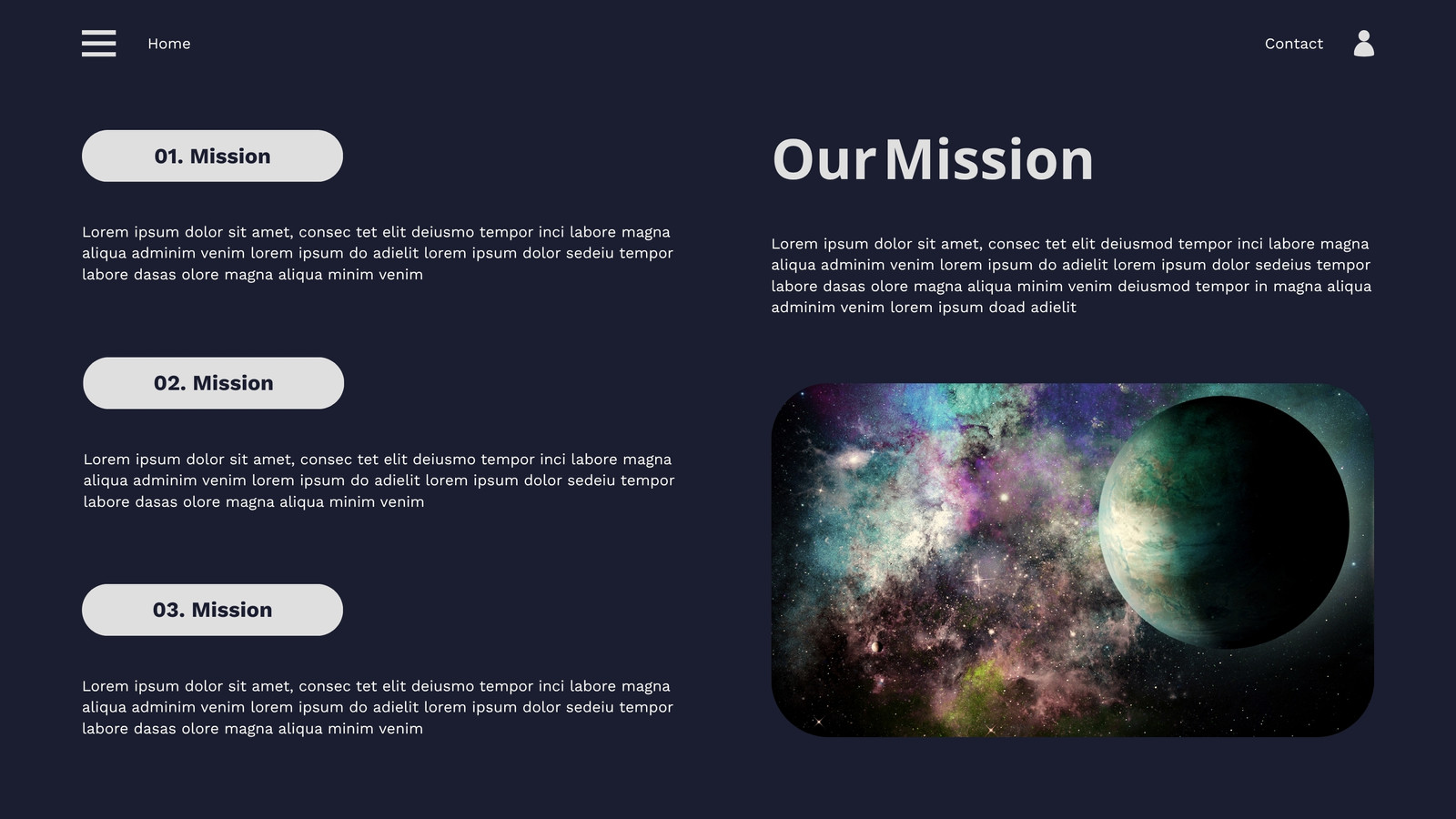 Home

Contact

01. Mission

Lorem ipsum dolor sit amet, consec tet elit deiusmo tempor inci labore magna aliqua adminim venim lorem ipsum do adielit lorem ipsum dolor sedeiu tempor labore dasas olore magna aliqua minim venim

02. Mission

Lorem ipsum dolor sit amet, consec tet elit deiusmo tempor inci labore magna aliqua adminim venim lorem ipsum do adielit lorem ipsum dolor sedeiu tempor labore dasas olore magna aliqua minim venim

03. Mission

Lorem ipsum dolor sit amet, consec tet elit deiusmo tempor inci labore magna aliqua adminim venim lorem ipsum do adielit lorem ipsum dolor sedeiu tempor labore dasas olore magna aliqua minim venim

Our Mission

Lorem ipsum dolor sit amet, consec tet elit deiusmod tempor inci labore magna aliqua adminim venim lorem ipsum do adielit lorem ipsum dolor sedeius tempor labore dasas olore magna aliqua minim venim deiusmod tempor in magna aliqua adminim venim lorem ipsum doad adielit